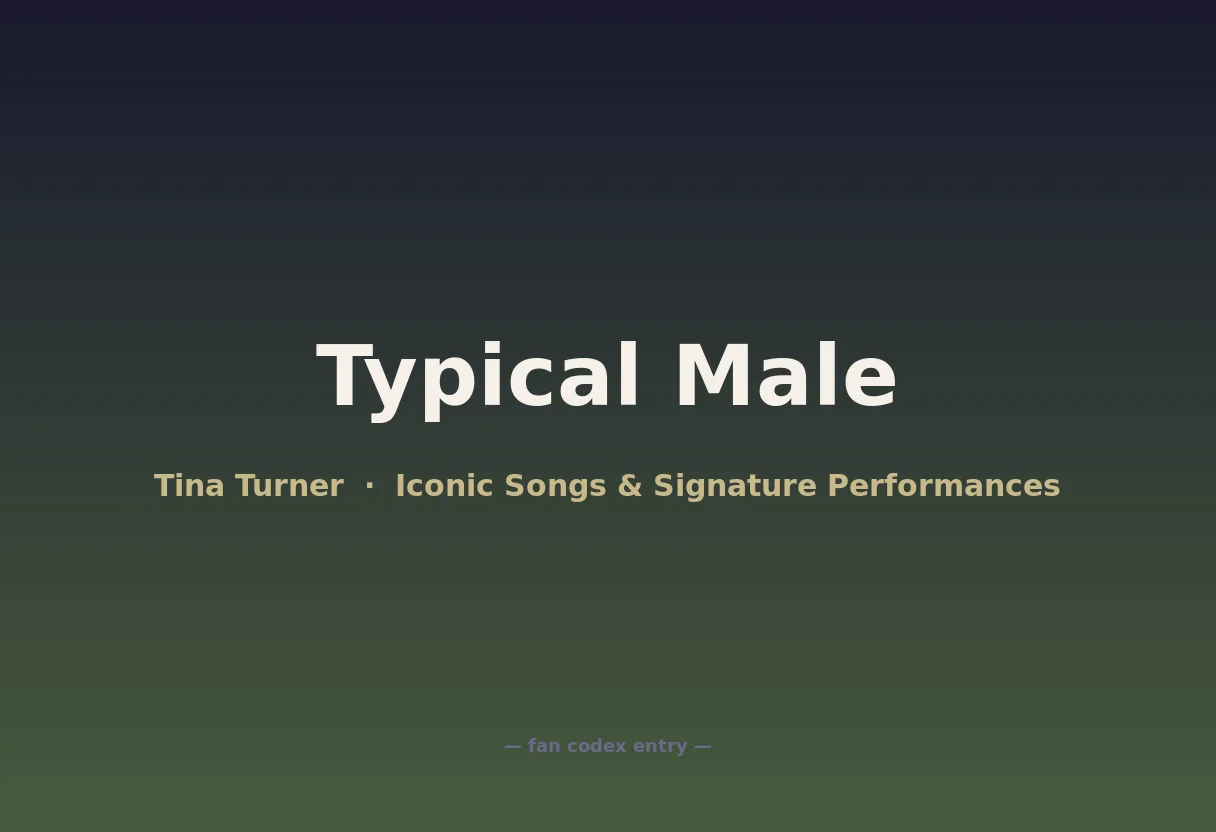 Typical Male

Tina Turner · Iconic Songs & Signature Performances

— fan codex entry —